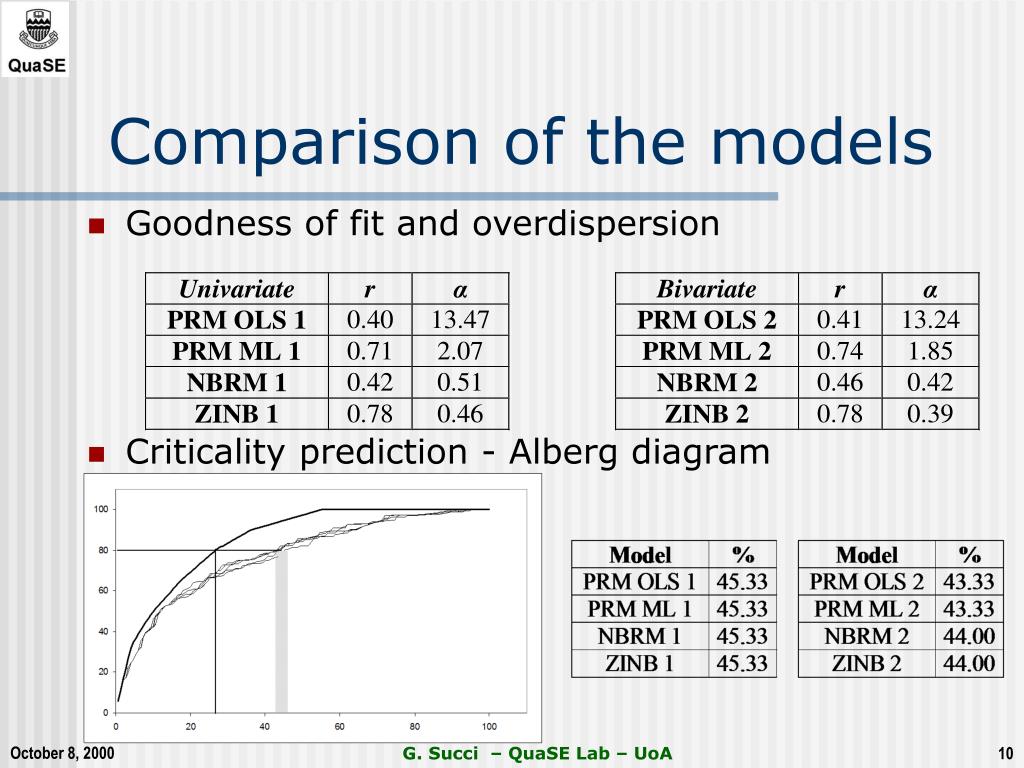 QuaSE

Comparison of the models

Goodness of fit and overdispersion

| Univariate | r | α |
|---|---|---|
| PRM OLS 1 | 0.40 | 13.47 |
| PRM ML 1 | 0.71 | 2.07 |
| NBRM 1 | 0.42 | 0.51 |
| ZINB 1 | 0.78 | 0.46 |

| Bivariate | r | α |
|---|---|---|
| PRM OLS 2 | 0.41 | 13.24 |
| PRM ML 2 | 0.74 | 1.85 |
| NBRM 2 | 0.46 | 0.42 |
| ZINB 2 | 0.78 | 0.39 |

Criticality prediction - Alberg diagram

100
80
60
40
20
0
0 20 40 60 80 100

| Model | % |
|---|---|
| PRM OLS 1 | 45.33 |
| PRM ML 1 | 45.33 |
| NBRM 1 | 45.33 |
| ZINB 1 | 45.33 |

| Model | % |
|---|---|
| PRM OLS 2 | 43.33 |
| PRM ML 2 | 43.33 |
| NBRM 2 | 44.00 |
| ZINB 2 | 44.00 |

October 8, 2000
G. Succi – QuaSE Lab – UoA
10